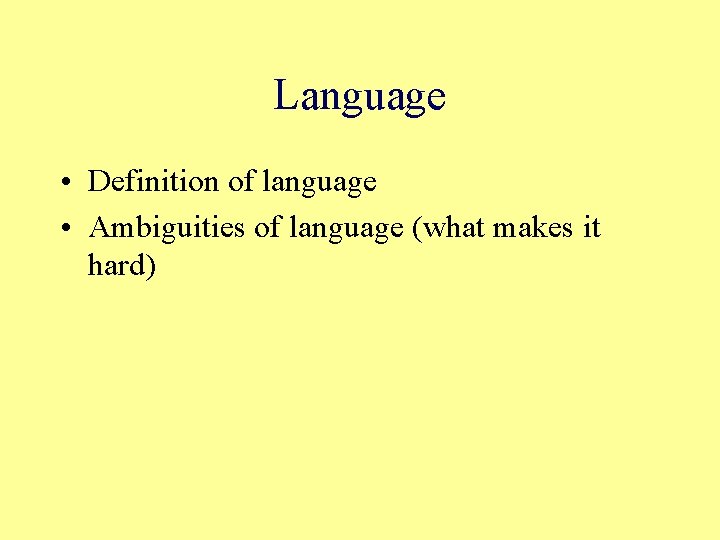 Language

• Definition of language
• Ambiguities of language (what makes it hard)